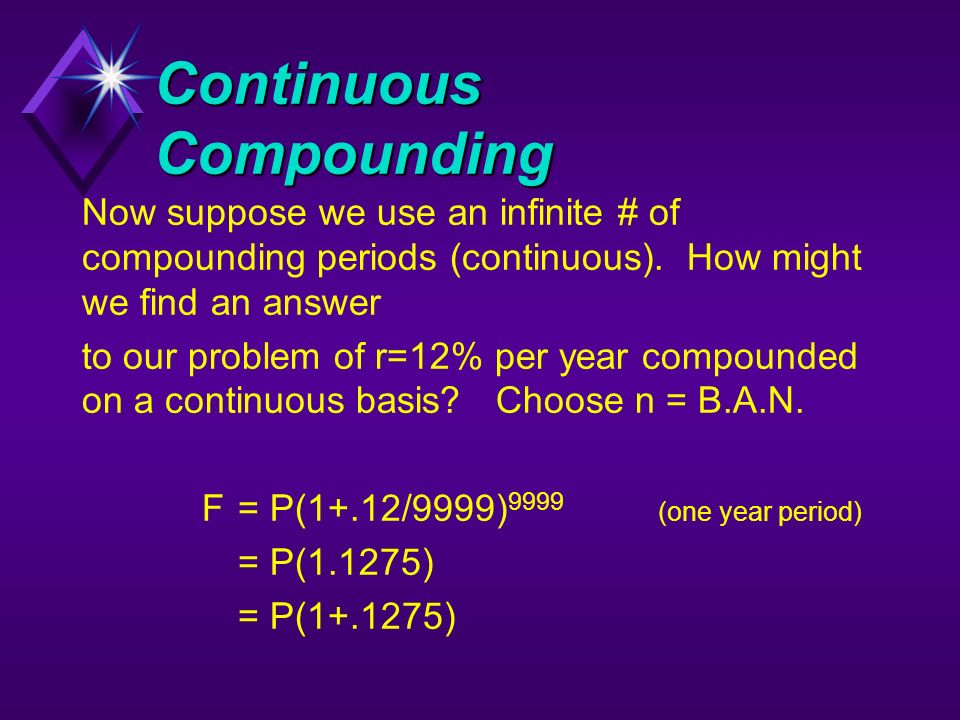 Continuous Compounding

Now suppose we use an infinite # of compounding periods (continuous). How might we find an answer

to our problem of r=12% per year compounded on a continuous basis? Choose n = B.A.N.

$F = P(1+.12/9999)^{9999}$ (one year period)

$= P(1.1275)$

$= P(1+.1275)$